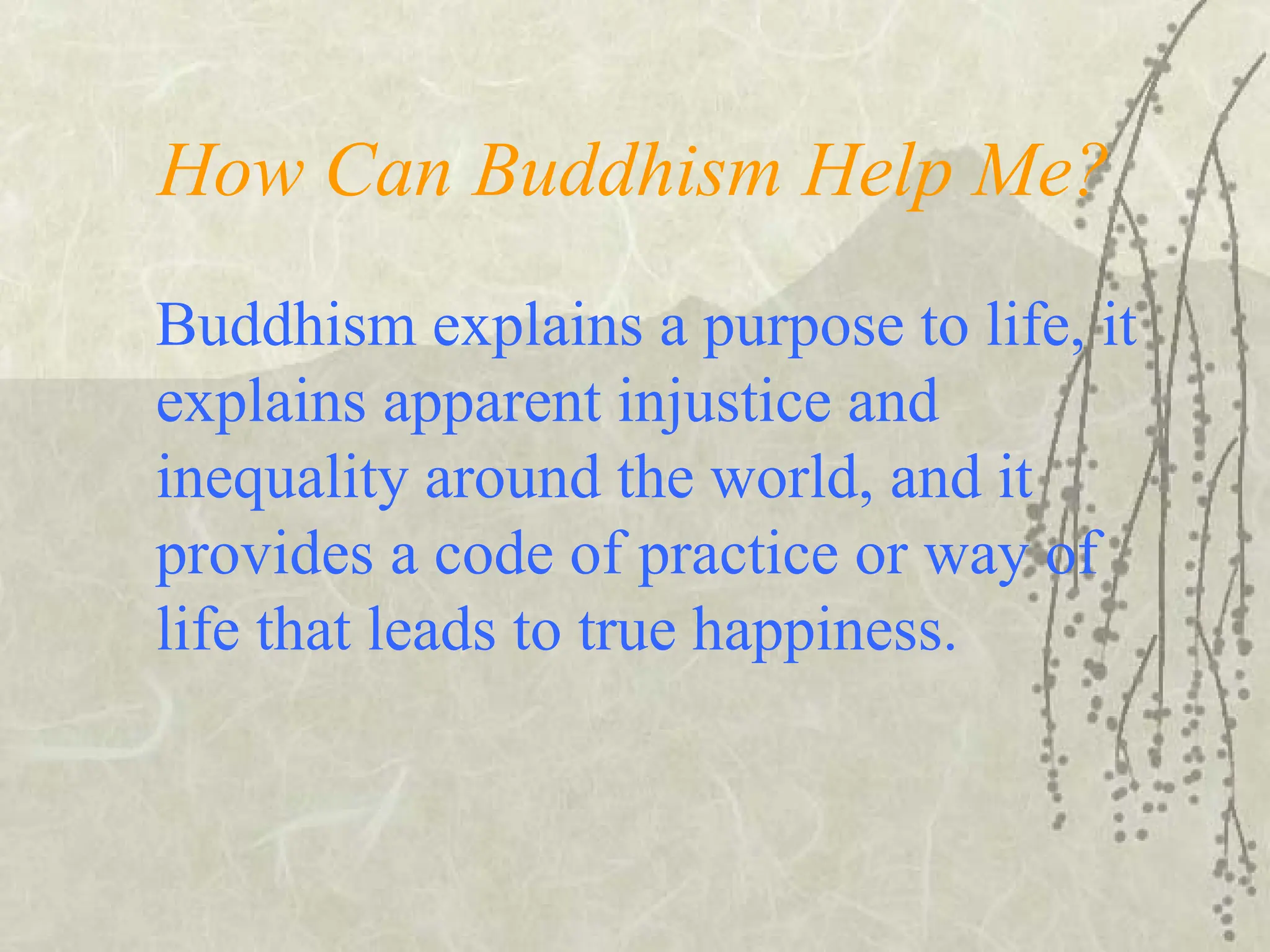 How Can Buddhism Help Me?

Buddhism explains a purpose to life, it explains apparent injustice and inequality around the world, and it provides a code of practice or way of life that leads to true happiness.